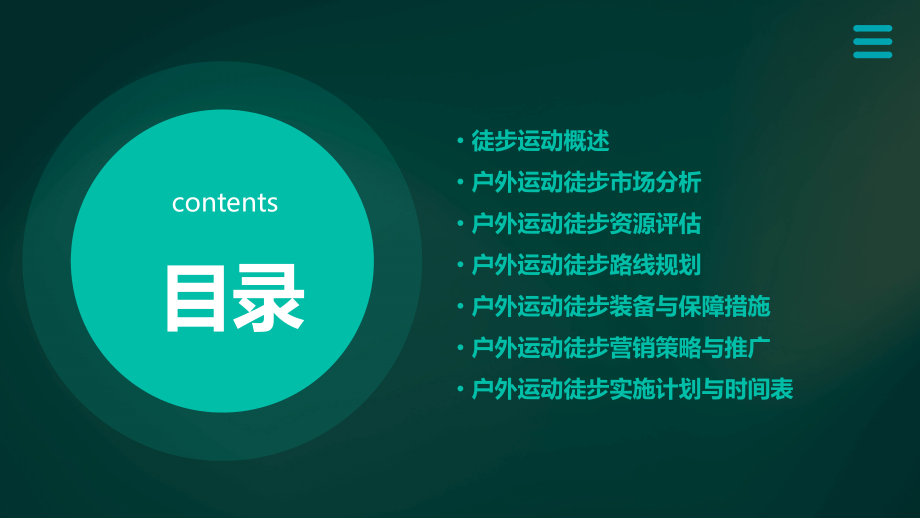 contents

目录

• 徒步运动概述
• 户外运动徒步市场分析
• 户外运动徒步资源评估
• 户外运动徒步路线规划
• 户外运动徒步装备与保障措施
• 户外运动徒步营销策略与推广
• 户外运动徒步实施计划与时间表